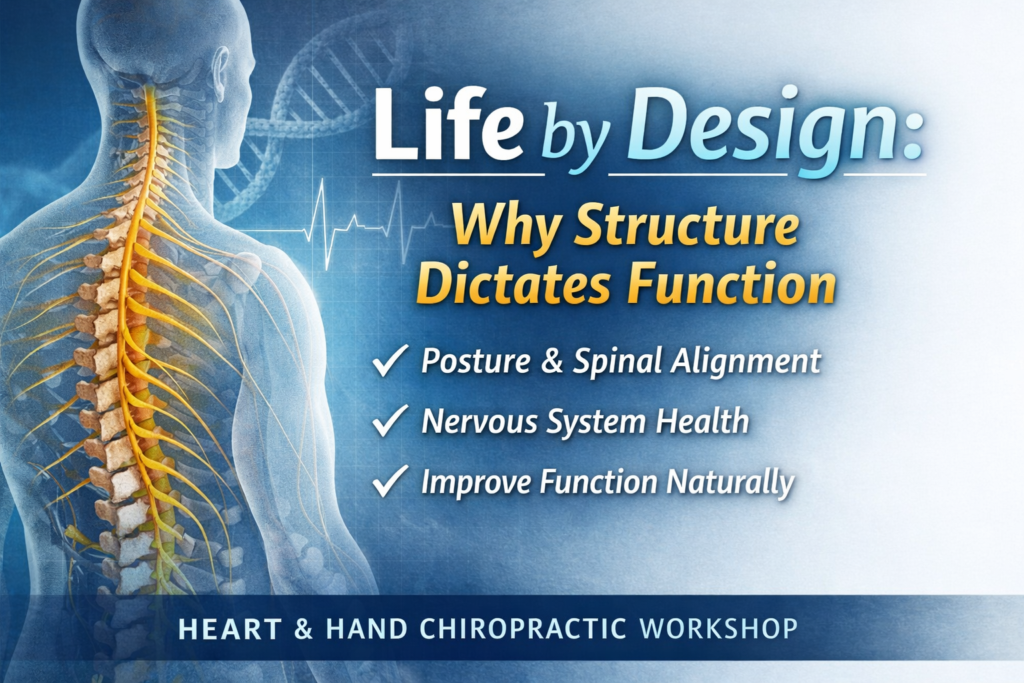 Life by Design:

Why Structure Dictates Function

✓ Posture & Spinal Alignment

✓ Nervous System Health

✓ Improve Function Naturally

HEART & HAND CHIROPRACTIC WORKSHOP